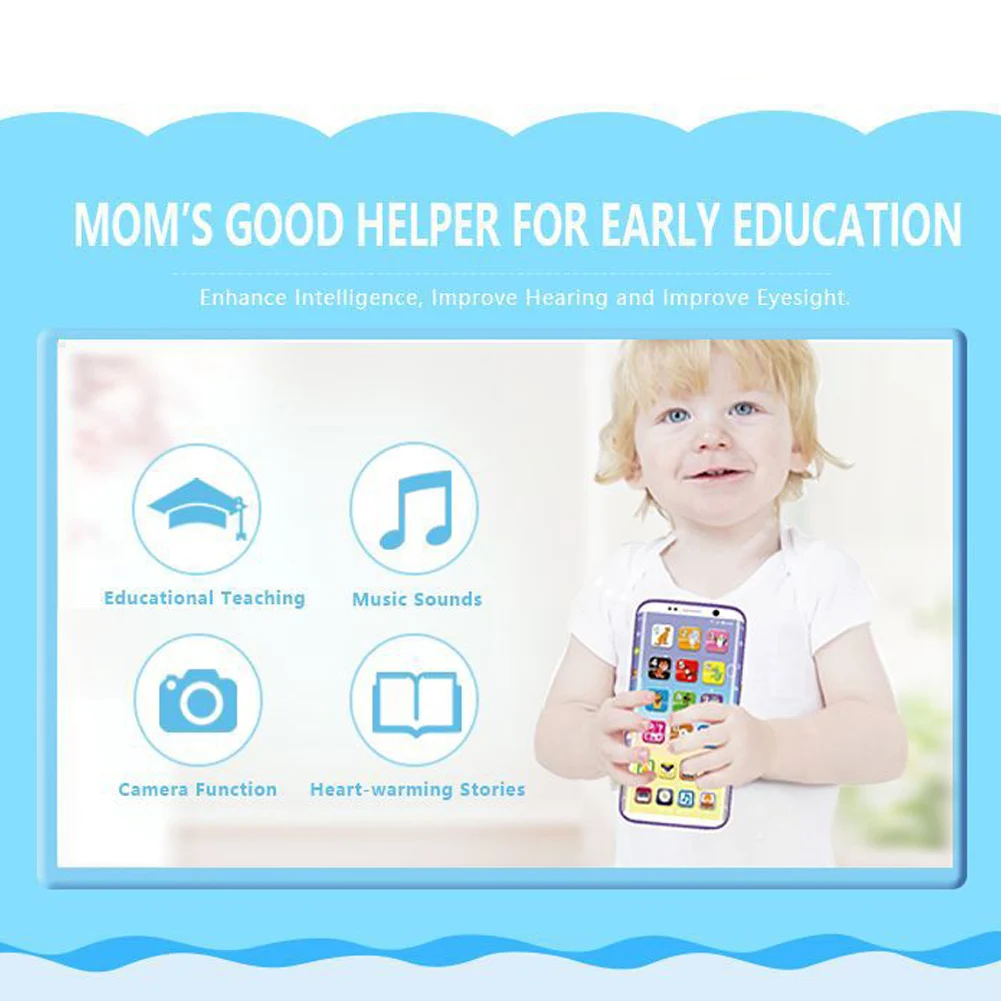 MOM'S GOOD HELPER FOR EARLY EDUCATION

Enhance Intelligence, Improve Hearing and Improve Eyesight.

Educational Teaching

Music Sounds

Camera Function

Heart-warming Stories